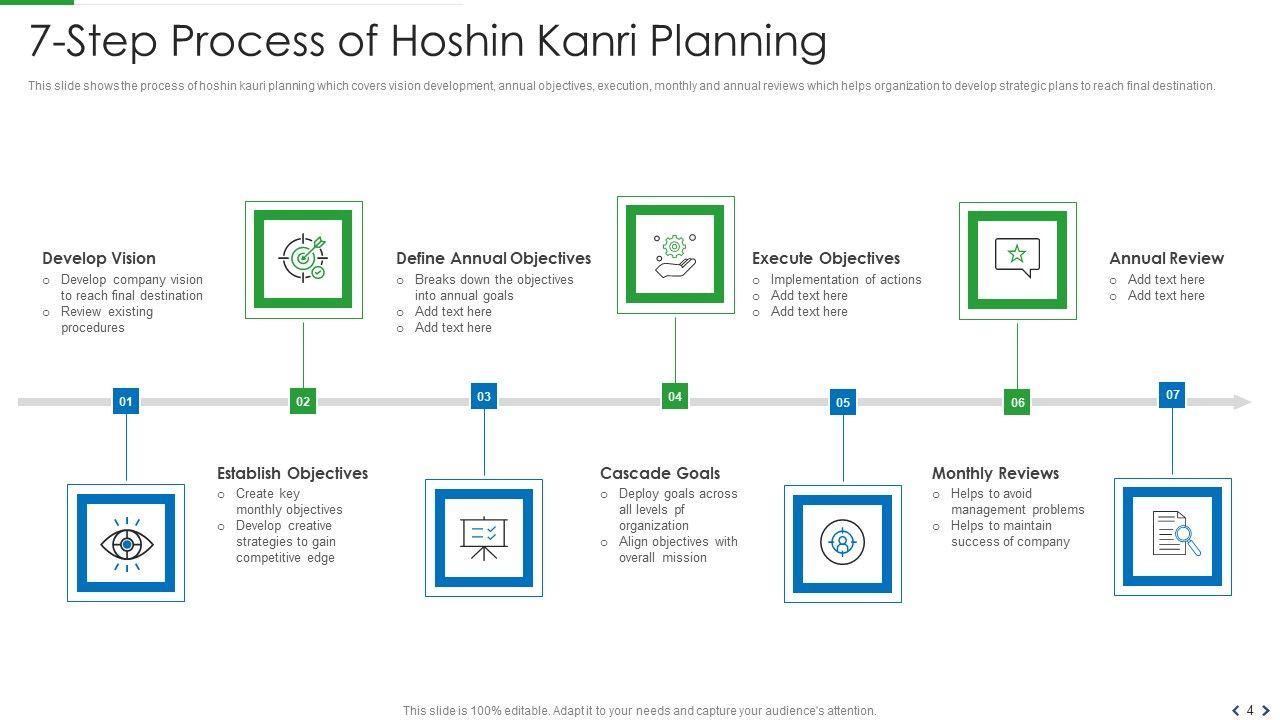 7-Step Process of Hoshin Kanri Planning

This slide shows the process of hoshin kauri planning which covers vision development, annual objectives, execution, monthly and annual reviews which helps organization to develop strategic plans to reach final destination.

Develop Vision
○ Develop company vision to reach final destination
○ Review existing procedures

Define Annual Objectives
○ Breaks down the objectives into annual goals
○ Add text here
○ Add text here

Execute Objectives
○ Implementation of actions
○ Add text here
○ Add text here

Annual Review
○ Add text here
○ Add text here

01

02

03

04

05

06

07

Establish Objectives
○ Create key monthly objectives
○ Develop creative strategies to gain competitive edge

Cascade Goals
○ Deploy goals across all levels pf organization
○ Align objectives with overall mission

Monthly Reviews
○ Helps to avoid management problems
○ Helps to maintain success of company

This slide is 100% editable. Adapt it to your needs and capture your audience's attention.

4